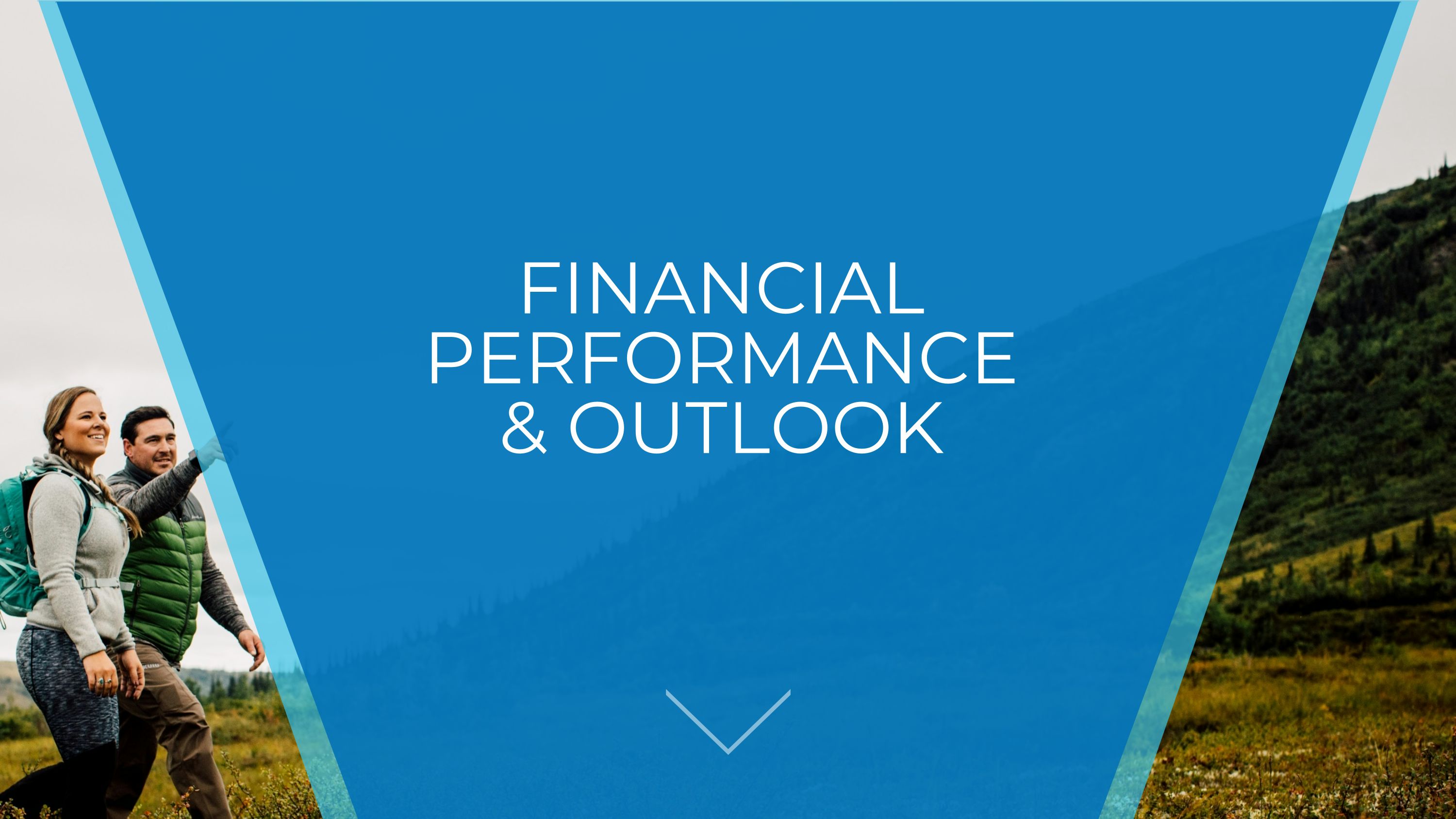 FINANCIAL PERFORMANCE & OUTLOOK